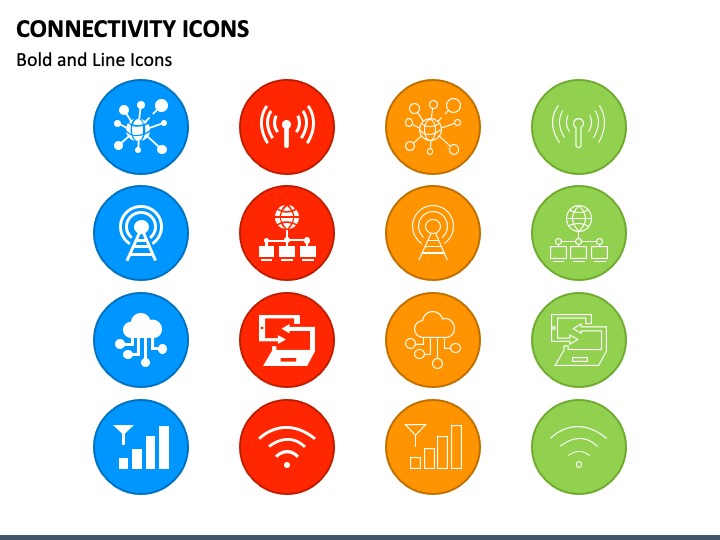 CONNECTIVITY ICONS
Bold and Line Icons